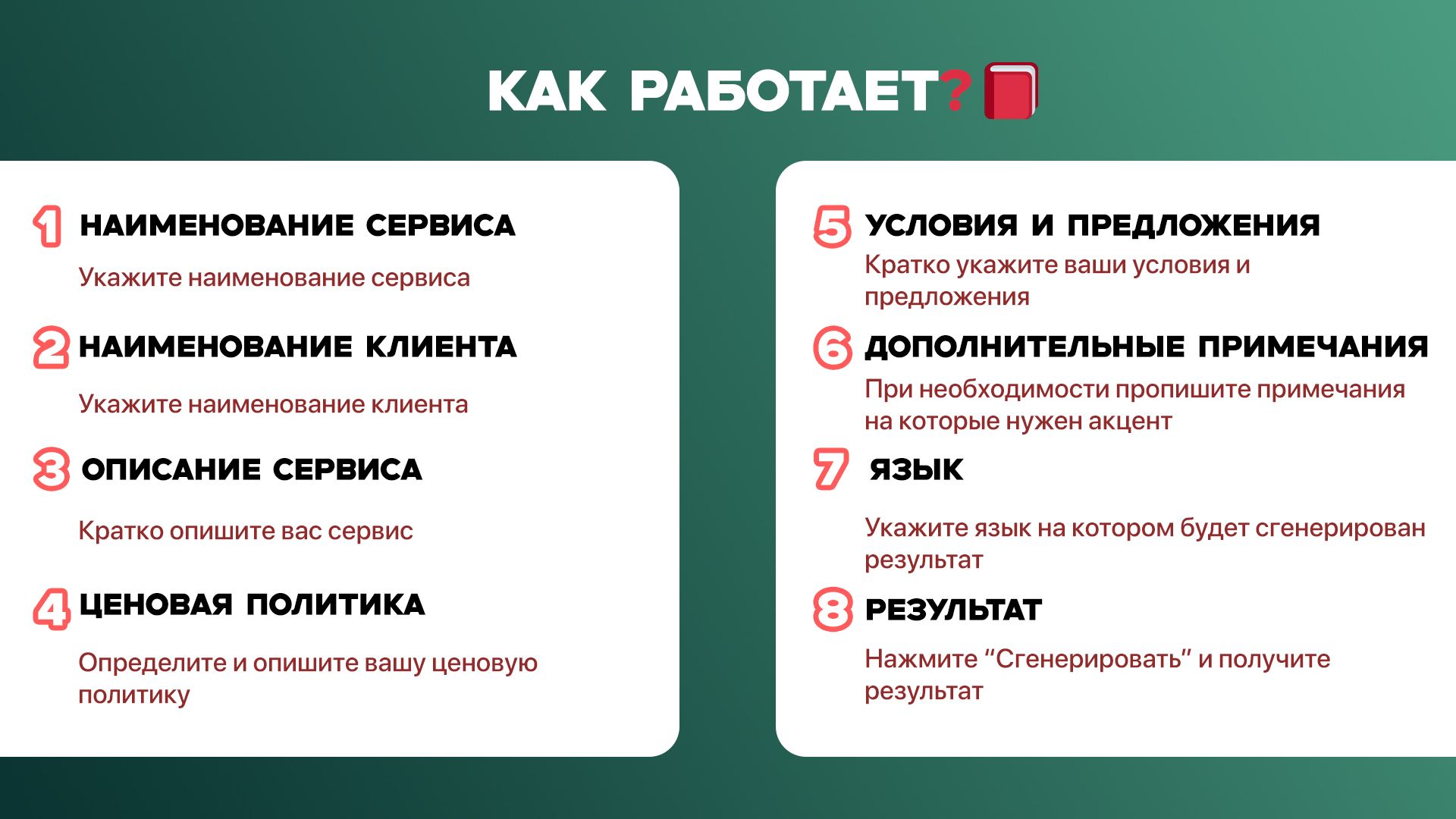 КАК РАБОТАЕТ?

1 НАИМЕНОВАНИЕ СЕРВИСА

Укажите наименование сервиса

2 НАИМЕНОВАНИЕ КЛИЕНТА

Укажите наименование клиента

3 ОПИСАНИЕ СЕРВИСА

Кратко опишите вас сервис

4 ЦЕНОВАЯ ПОЛИТИКА

Определите и опишите вашу ценовую политику

5 УСЛОВИЯ И ПРЕДЛОЖЕНИЯ

Кратко укажите ваши условия и предложения

6 ДОПОЛНИТЕЛЬНЫЕ ПРИМЕЧАНИЯ

При необходимости пропишите примечания на которые нужен акцент

7 ЯЗЫК

Укажите язык на котором будет сгенерирован результат

8 РЕЗУЛЬТАТ

Нажмите “Сгенерировать” и получите результат